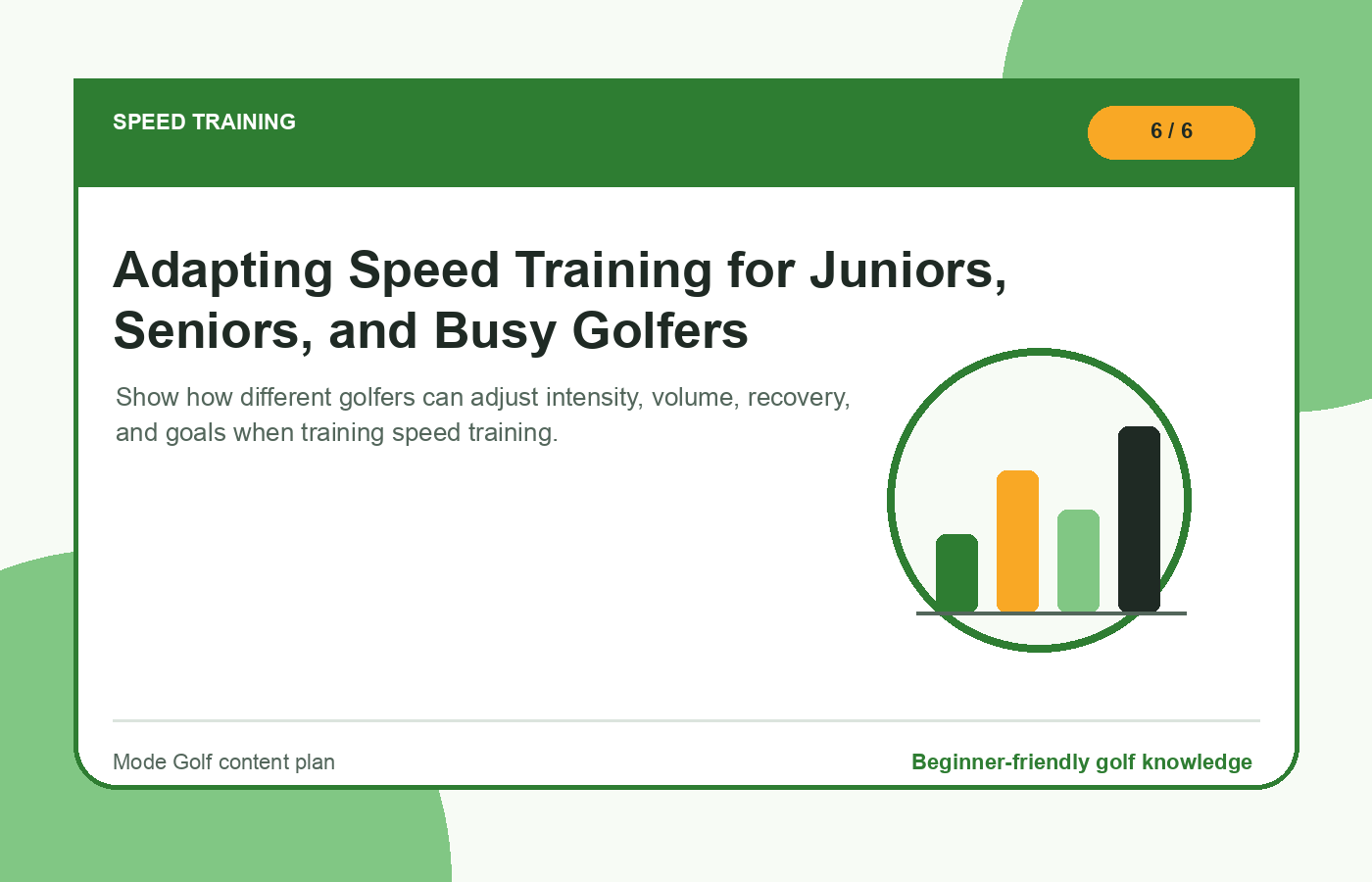 SPEED TRAINING

6 / 6

Adapting Speed Training for Juniors, Seniors, and Busy Golfers

Show how different golfers can adjust intensity, volume, recovery, and goals when training speed training.

Mode Golf content plan

Beginner-friendly golf knowledge